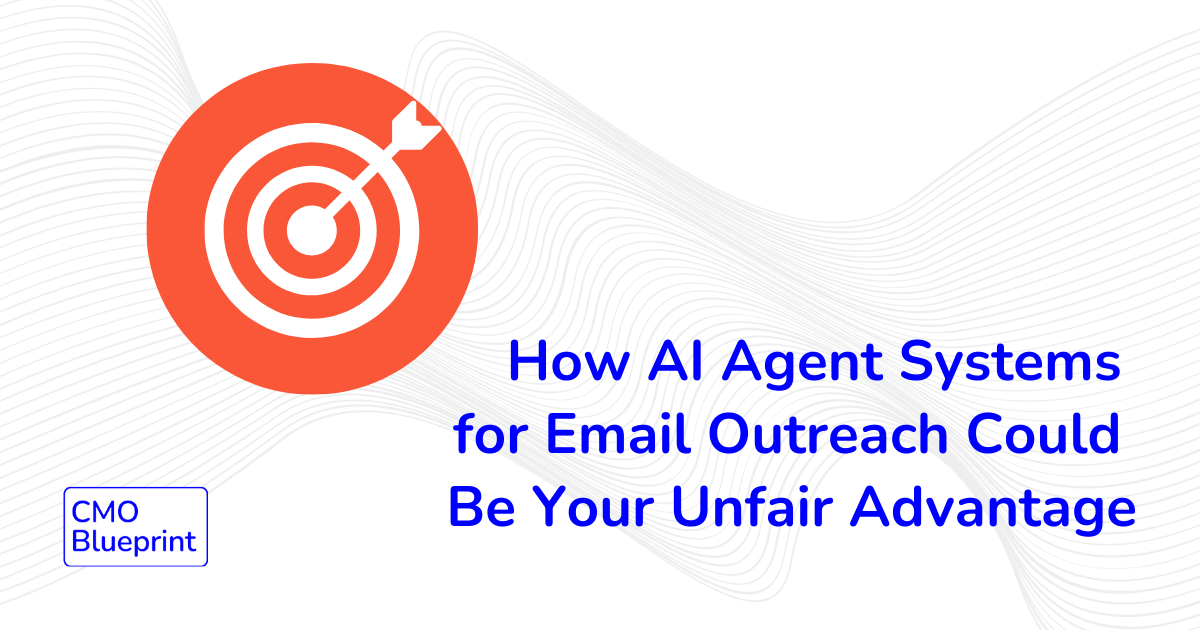 How AI Agent Systems for Email Outreach Could Be Your Unfair Advantage

CMO Blueprint